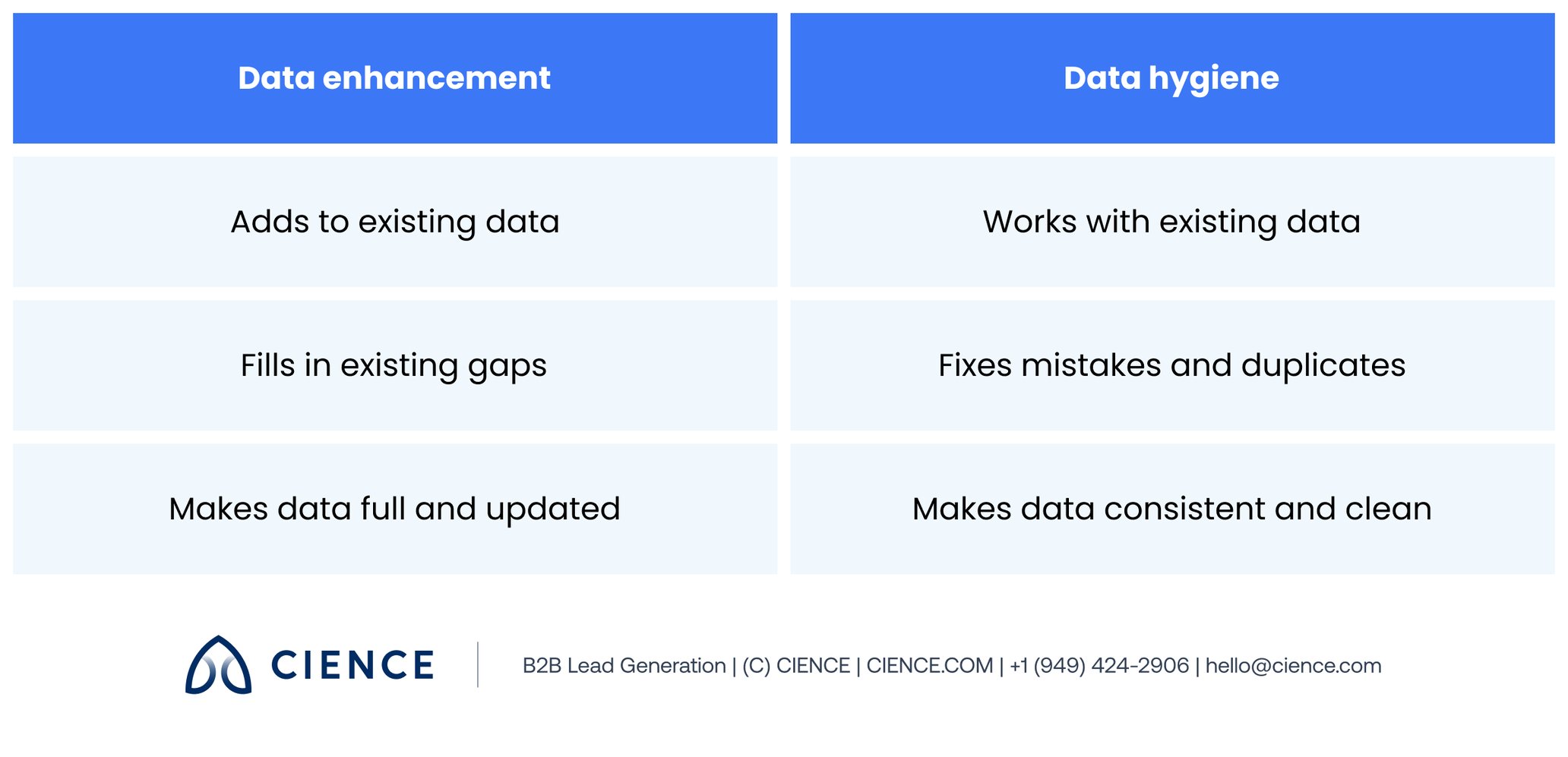 | Data enhancement | Data hygiene |
|---|---|
| Adds to existing data | Works with existing data |
| Fills in existing gaps | Fixes mistakes and duplicates |
| Makes data full and updated | Makes data consistent and clean |

CIENCE

B2B Lead Generation | (C) CIENCE | CIENCE.COM | +1 (949) 424-2906 | hello@cience.com